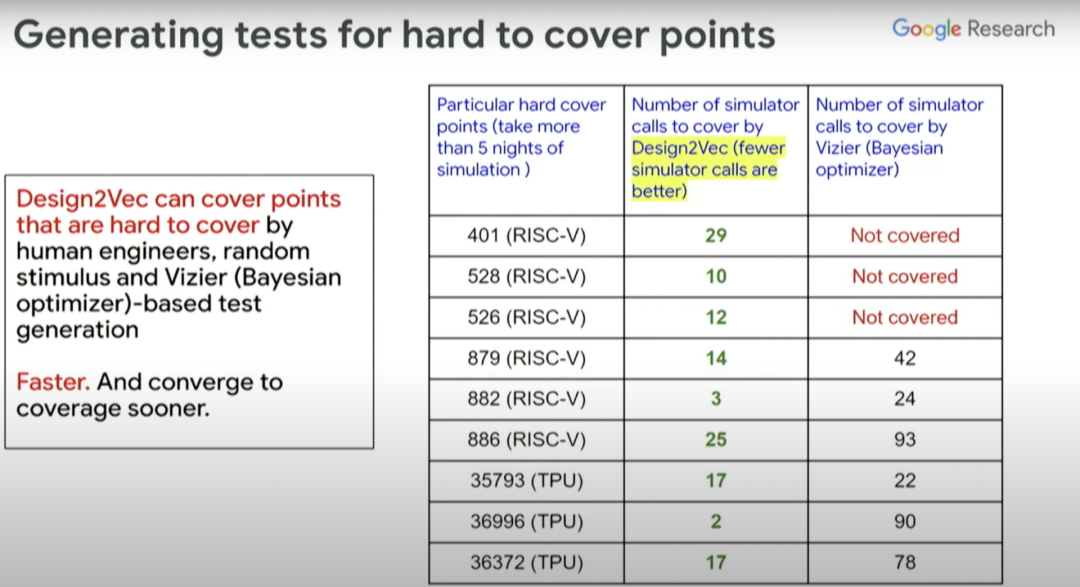 Generating tests for hard to cover points

Google Research

Design2Vec can cover points that are hard to cover by human engineers, random stimulus and Vizier (Bayesian optimizer)-based test generation

Faster. And converge to coverage sooner.

| Particular hard cover points (take more than 5 nights of simulation ) | Number of simulator calls to cover by Design2Vec (fewer simulator calls are better) | Number of simulator calls to cover by Vizier (Bayesian optimizer) |
|---|---|---|
| 401 (RISC-V) | 29 | Not covered |
| 528 (RISC-V) | 10 | Not covered |
| 526 (RISC-V) | 12 | Not covered |
| 879 (RISC-V) | 14 | 42 |
| 882 (RISC-V) | 3 | 24 |
| 886 (RISC-V) | 25 | 93 |
| 35793 (TPU) | 17 | 22 |
| 36996 (TPU) | 2 | 90 |
| 36372 (TPU) | 17 | 78 |